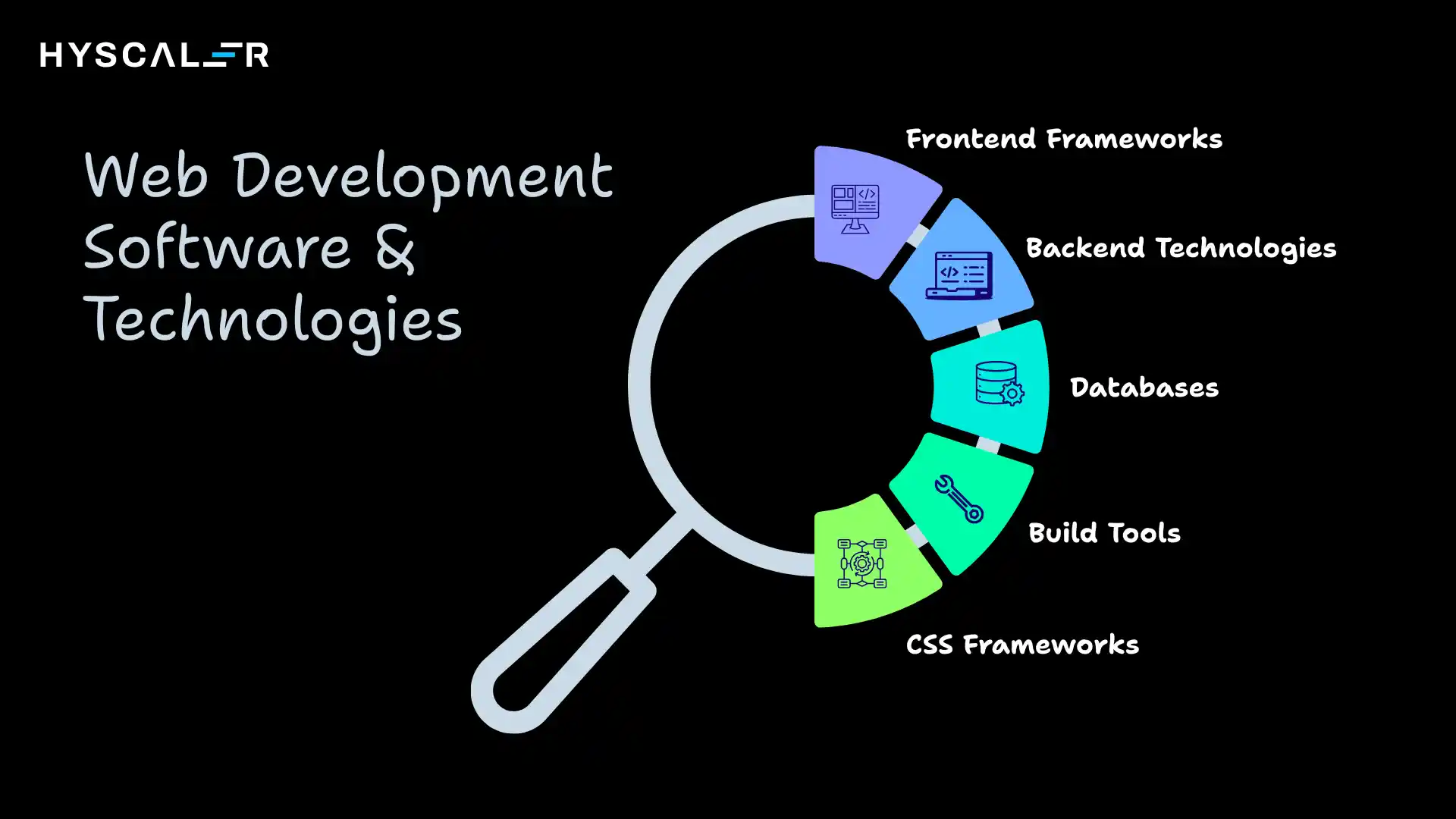 HYSCALER

Web Development Software & Technologies

Frontend Frameworks

Backend Technologies

Databases

Build Tools

CSS Frameworks